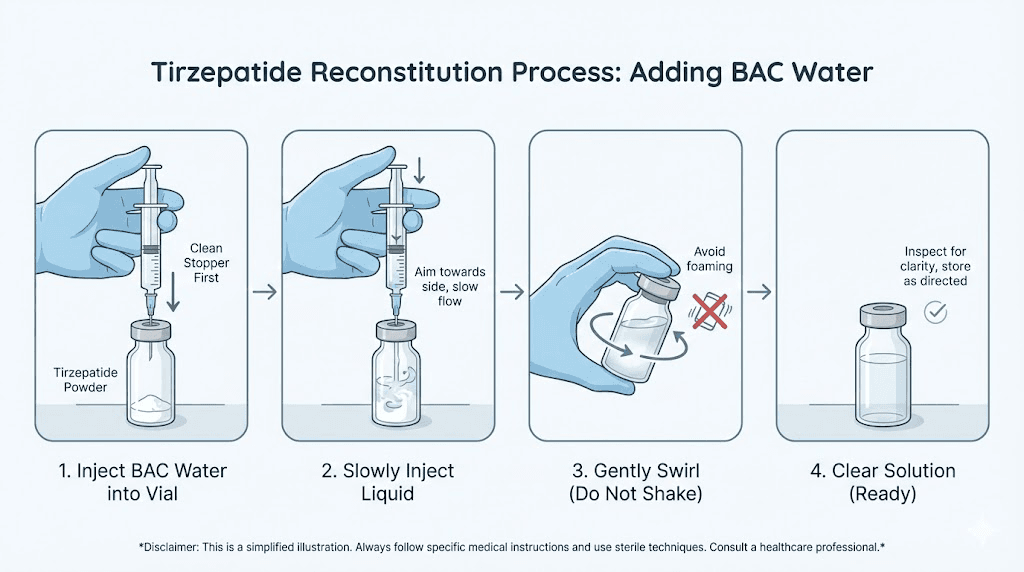 Tirzepatide Reconstitution Process: Adding BAC Water

Clean Stopper First

Tirzepatide Powder

1. Inject BAC Water into Vial

Aim towards side, slow flow

2. Slowly Inject Liquid

Avoid foaming

3. Gently Swirl (Do Not Shake)

Inspect for clarity, store as directed

4. Clear Solution (Ready)

*Disclaimer: This is a simplified illustration. Always follow specific medical instructions and use sterile techniques. Consult a healthcare professional.*